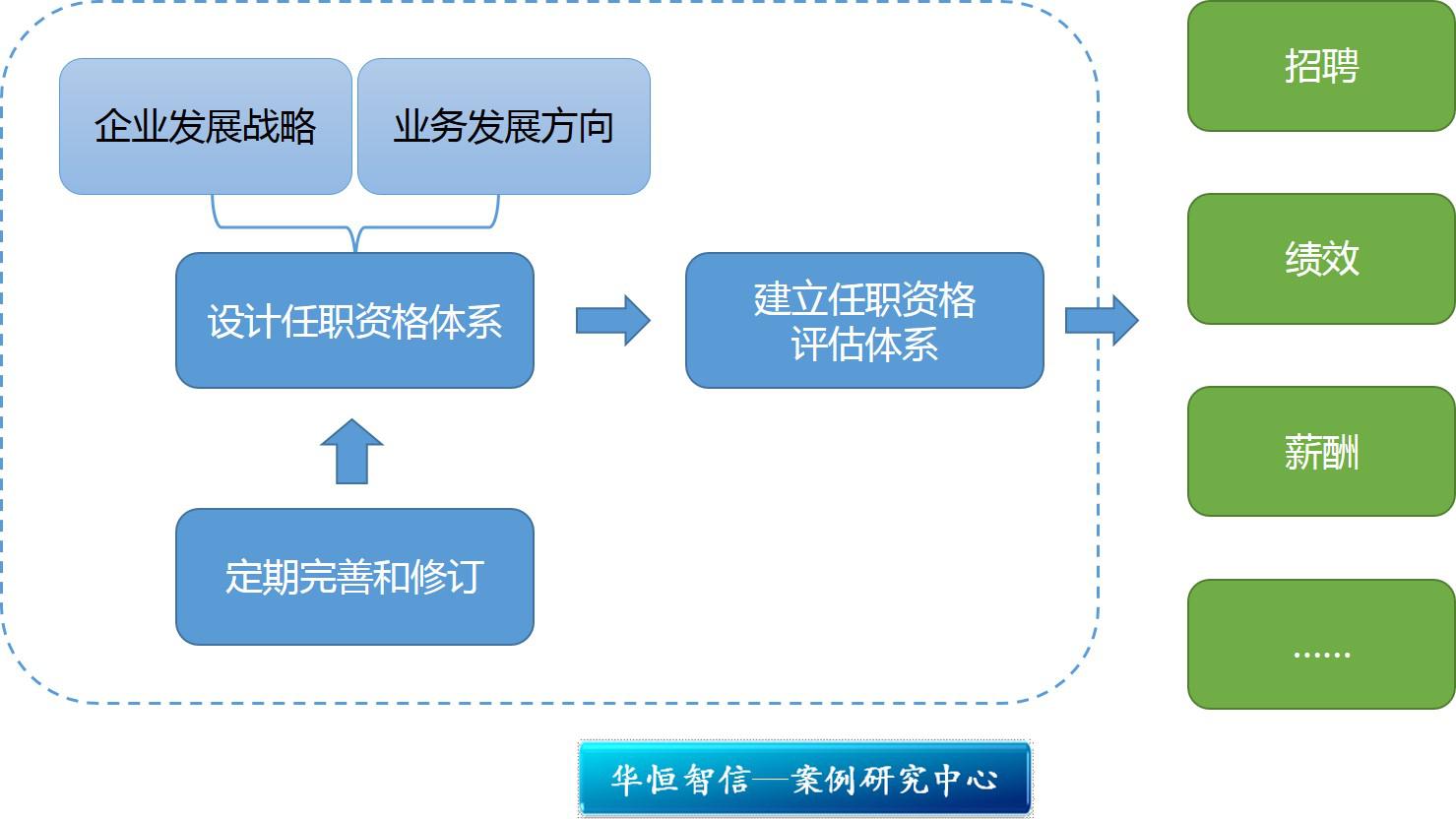 企业发展战略

业务发展方向

设计任职资格体系

建立任职资格评估体系

定期完善和修订

招聘

绩效

薪酬

......

华恒智信—案例研究中心